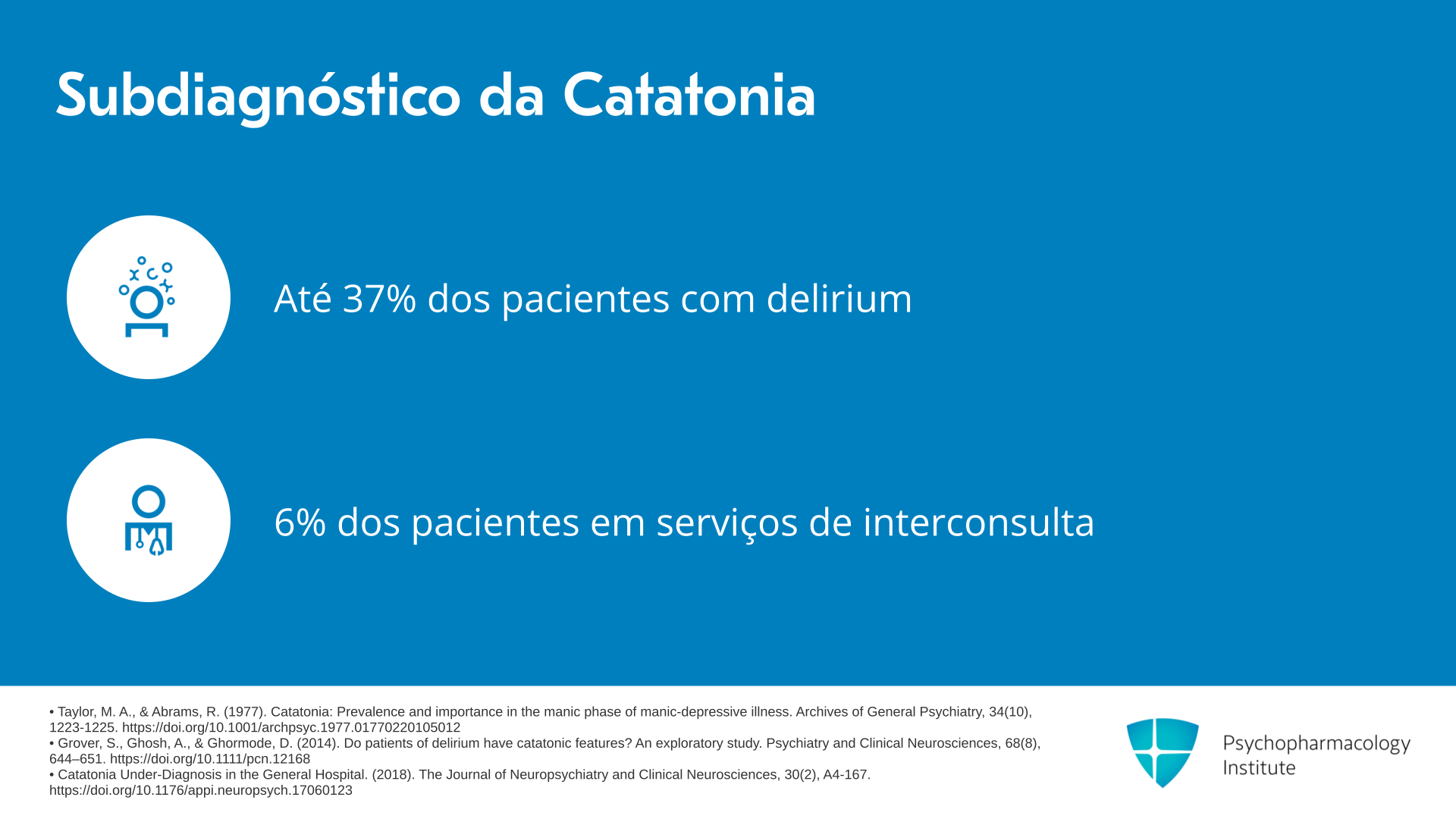 Subdiagnóstico da Catatonia

Até 37% dos pacientes com delirium

6% dos pacientes em serviços de interconsulta

• Taylor, M. A., & Abrams, R. (1977). Catatonia: Prevalence and importance in the manic phase of manic-depressive illness. Archives of General Psychiatry, 34(10), 1223-1225. https://doi.org/10.1001/archpsyc.1977.01770220105012
• Grover, S., Ghosh, A., & Ghormode, D. (2014). Do patients of delirium have catatonic features? An exploratory study. Psychiatry and Clinical Neurosciences, 68(8), 644–651. https://doi.org/10.1111/pcn.12168
• Catatonia Under-Diagnosis in the General Hospital. (2018). The Journal of Neuropsychiatry and Clinical Neurosciences, 30(2), A4-167. https://doi.org/10.1176/appi.neuropsych.17060123

Psychopharmacology Institute